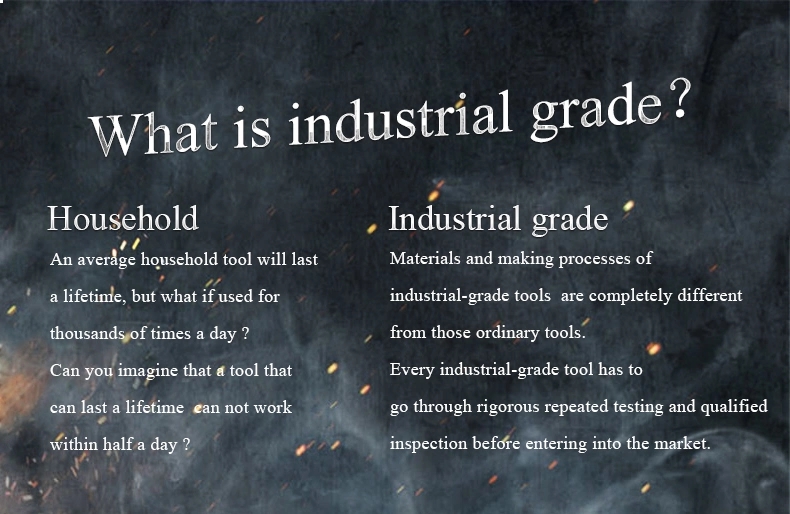 What is industrial grade?

Household

An average household tool will last a lifetime, but what if used for thousands of times a day ?
Can you imagine that a tool that can last a lifetime can not work within half a day ?

Industrial grade

Materials and making processes of industrial-grade tools are completely different from those ordinary tools.
Every industrial-grade tool has to go through rigorous repeated testing and qualified inspection before entering into the market.